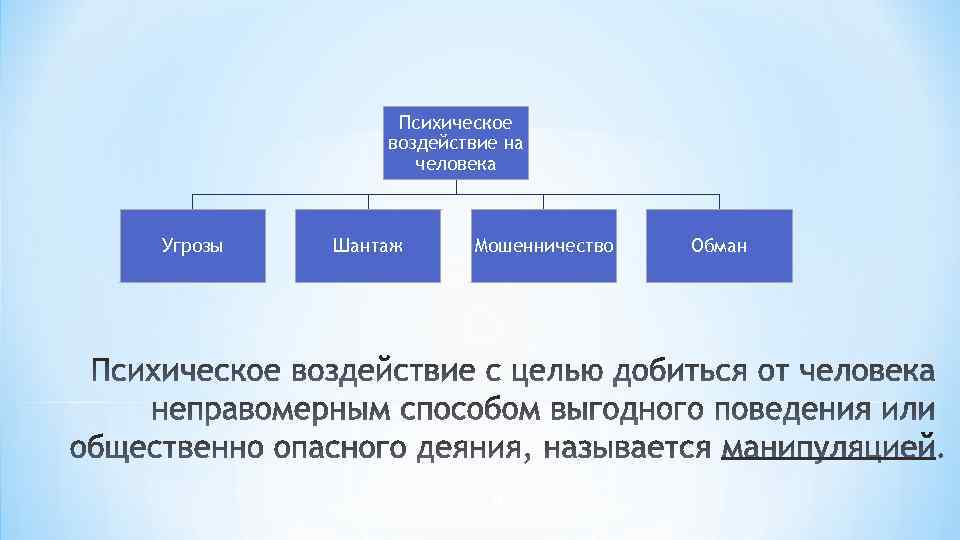 Психическое воздействие на человека

Угрозы

Шантаж

Мошенничество

Обман

Психическое воздействие с целью добиться от человека неправомерным способом выгодного поведения или общественно опасного деяния, называется манипуляцией.